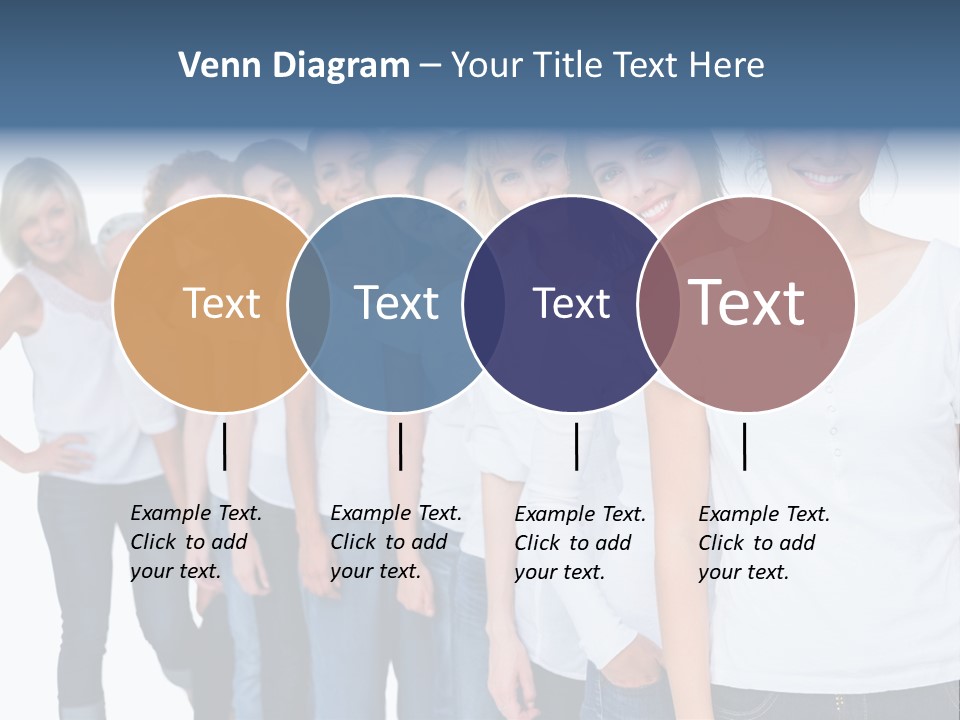 Venn Diagram – Your Title Text Here

Text

Text

Text

Text

Example Text. Click to add your text.

Example Text. Click to add your text.

Example Text. Click to add your text.

Example Text. Click to add your text.